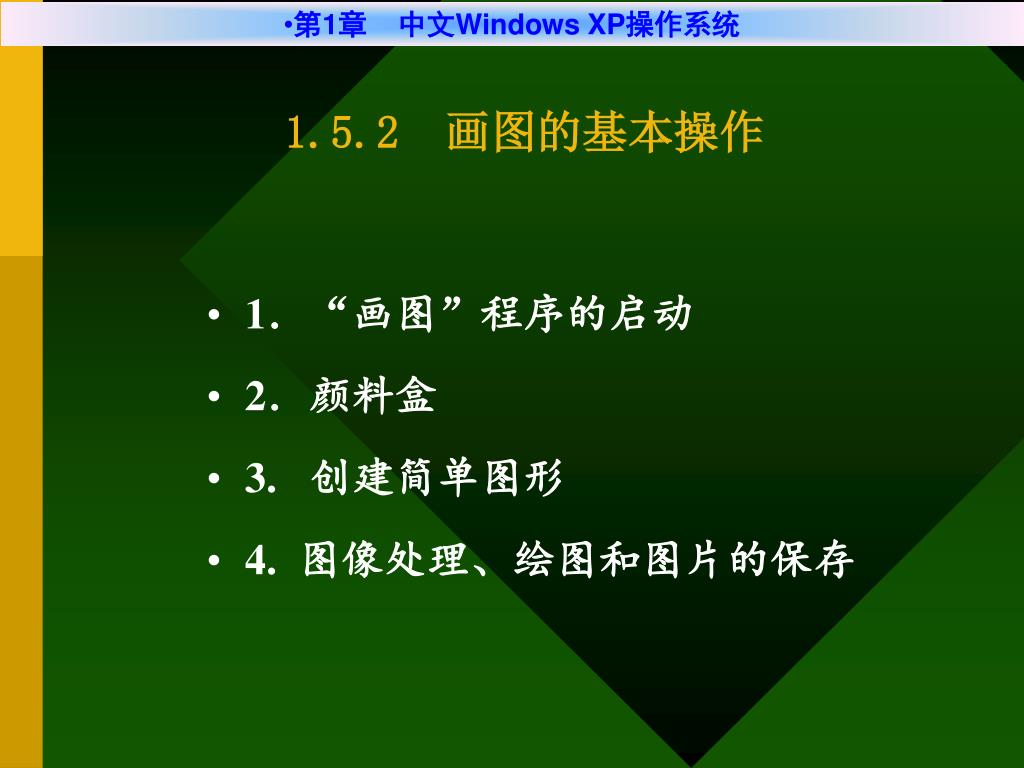 •第1章　中文Windows XP操作系统

1.5.2　画图的基本操作

• 1. “画图”程序的启动
• 2. 颜料盒
• 3. 创建简单图形
• 4. 图像处理、绘图和图片的保存